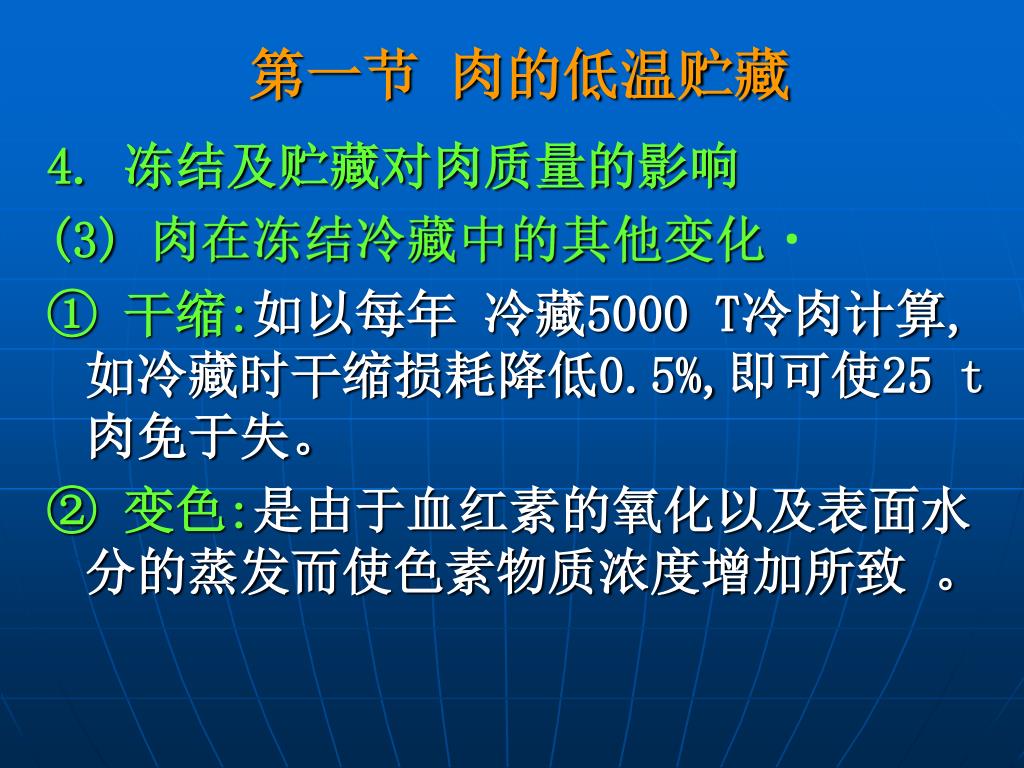 第一节 肉的低温贮藏

4. 冻结及贮藏对肉质量的影响

(3) 肉在冻结冷藏中的其他变化·

① 干缩:如以每年 冷藏5000 T冷肉计算,如冷藏时干缩损耗降低0.5%,即可使25 t肉免于失。

② 变色:是由于血红素的氧化以及表面水分的蒸发而使色素物质浓度增加所致 。